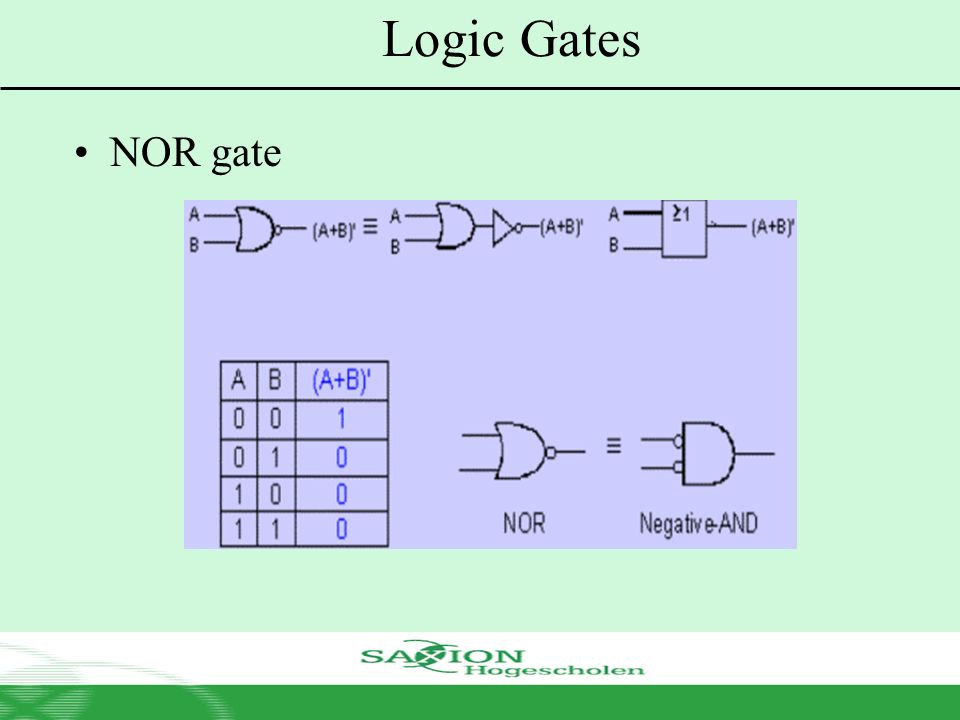 Logic Gates

• NOR gate

A
B
(A+B)' ≡
A
B
(A+B)'
A
B
≥1
(A+B)'

| A | B | (A+B)' |
|---|---|---|
| 0 | 0 | 1 |
| 0 | 1 | 0 |
| 1 | 0 | 0 |
| 1 | 1 | 0 |

≡

NOR

Negative-AND

SAXION Hogescholen